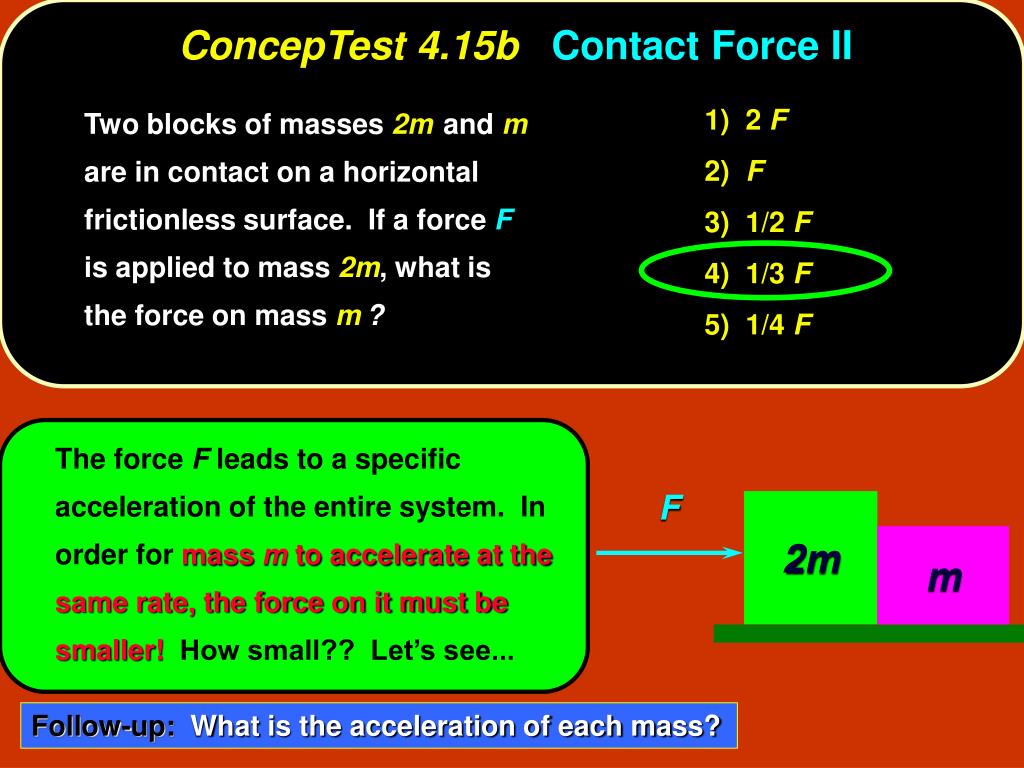 ConcepTest 4.15b Contact Force II

Two blocks of masses 2m and m are in contact on a horizontal frictionless surface. If a force F is applied to mass 2m, what is the force on mass m ?

1) 2 F
2) F
3) 1/2 F
4) 1/3 F
5) 1/4 F

The force F leads to a specific acceleration of the entire system. In order for mass m to accelerate at the same rate, the force on it must be smaller! How small?? Let's see...

F

2m

m

Follow-up: What is the acceleration of each mass?